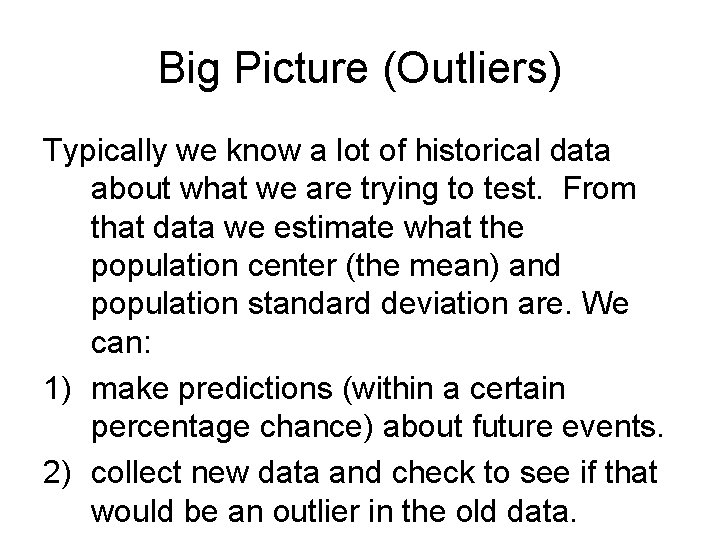 Big Picture (Outliers)

Typically we know a lot of historical data about what we are trying to test. From that data we estimate what the population center (the mean) and population standard deviation are. We can:

1) make predictions (within a certain percentage chance) about future events.

2) collect new data and check to see if that would be an outlier in the old data.